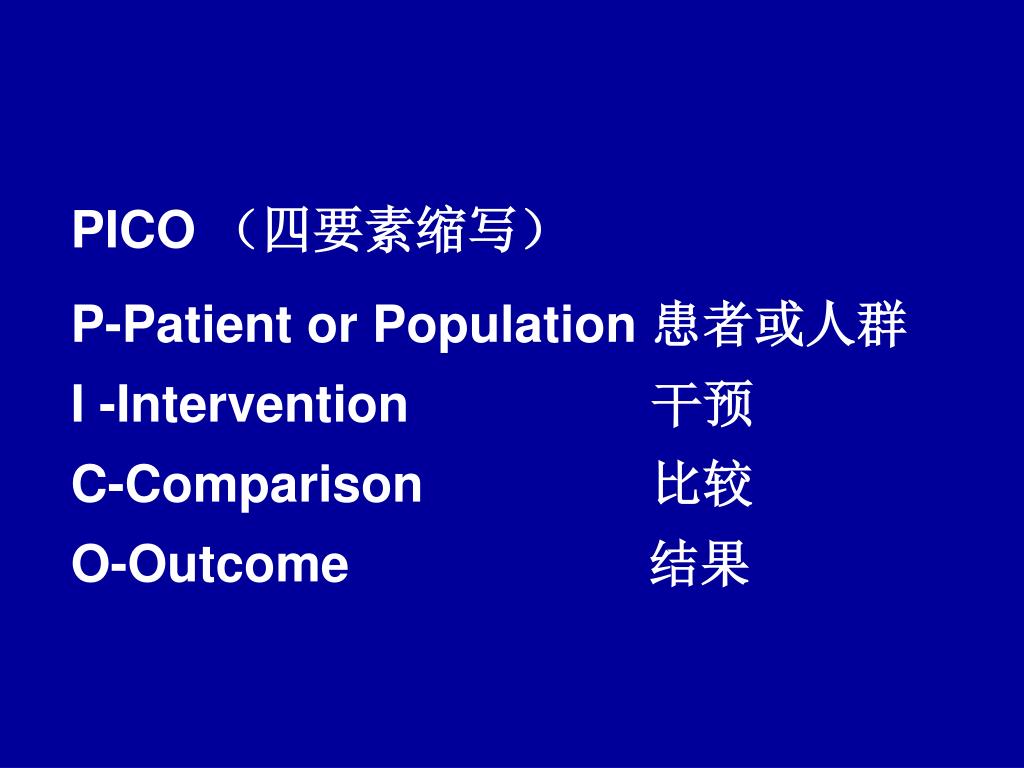 PICO （四要素缩写）

P-Patient or Population 患者或人群
I -Intervention 干预
C-Comparison 比较
O-Outcome 结果